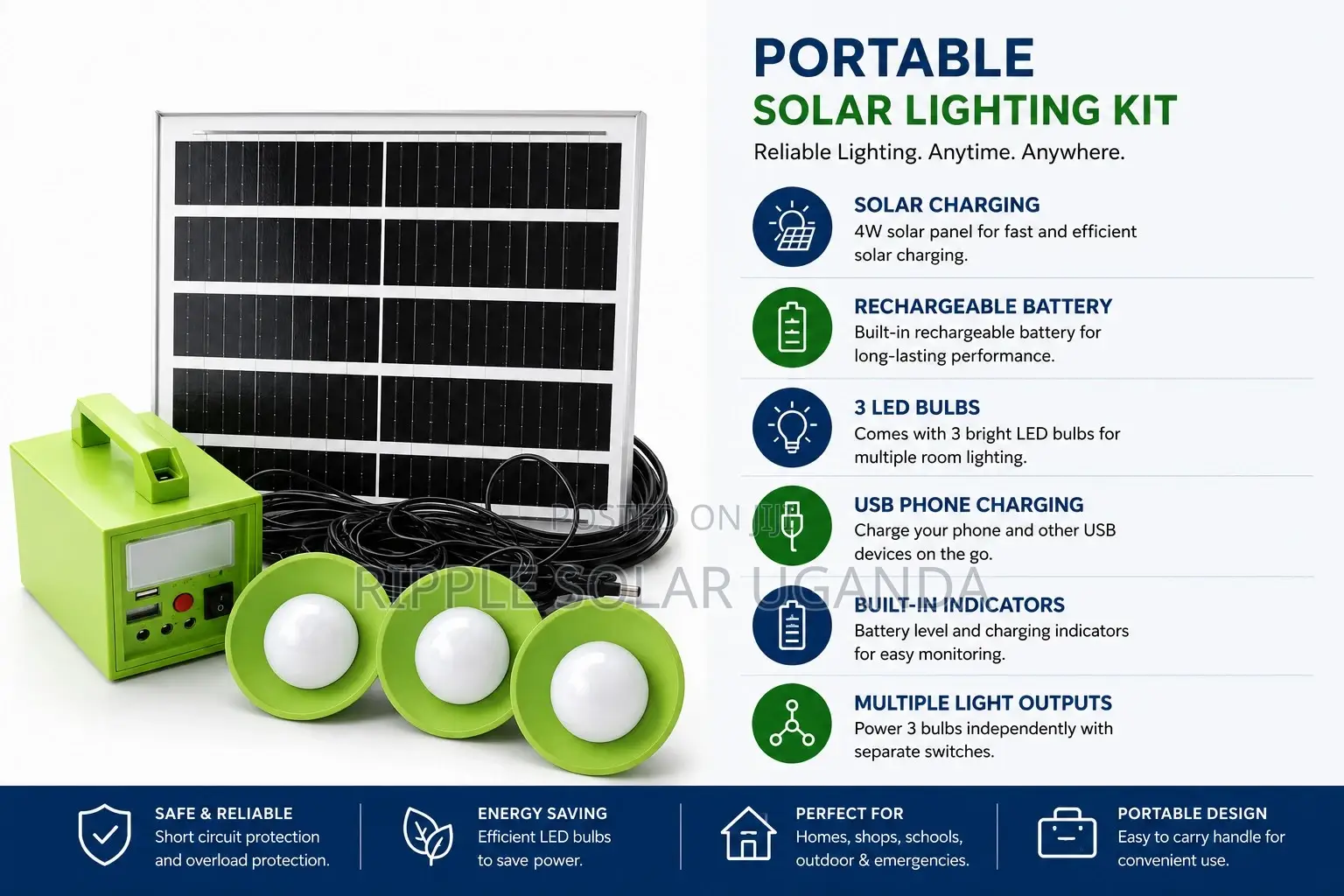 PORTABLE
SOLAR LIGHTING KIT
Reliable Lighting. Anytime. Anywhere.

SOLAR CHARGING
4W solar panel for fast and efficient solar charging.

RECHARGEABLE BATTERY
Built-in rechargeable battery for long-lasting performance.

3 LED BULBS
Comes with 3 bright LED bulbs for multiple room lighting.

USB PHONE CHARGING
Charge your phone and other USB devices on the go.

BUILT-IN INDICATORS
Battery level and charging indicators for easy monitoring.

MULTIPLE LIGHT OUTPUTS
Power 3 bulbs independently with separate switches.

POSTED ON JIJI
RIPPLE SOLAR UGANDA

SAFE & RELIABLE
Short circuit protection and overload protection.

ENERGY SAVING
Efficient LED bulbs to save power.

PERFECT FOR
Homes, shops, schools, outdoor & emergencies.

PORTABLE DESIGN
Easy to carry handle for convenient use.